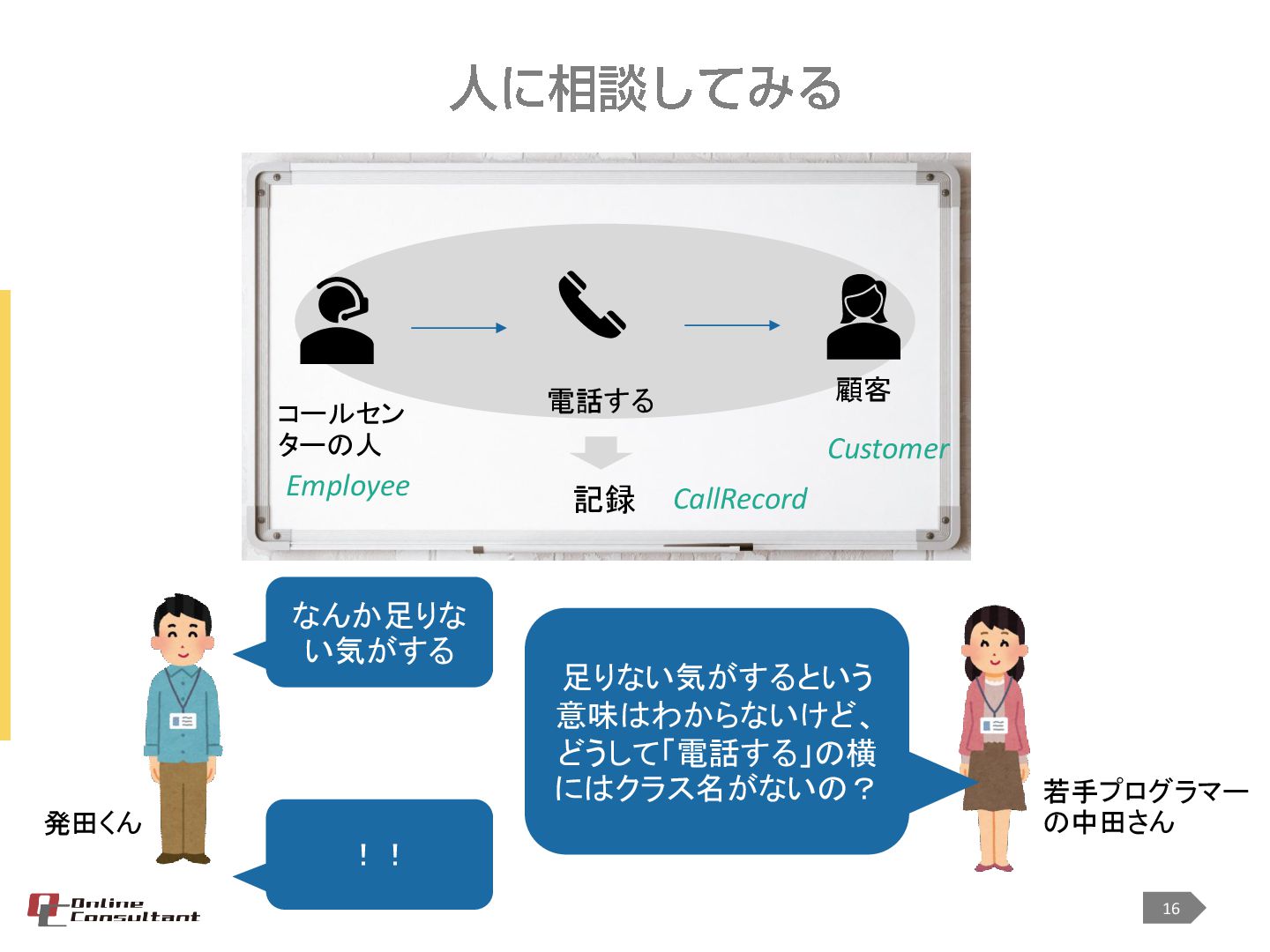 人に相談してみる

コールセンターの人
Employee

電話する

記録 CallRecord

顧客
Customer

なんか足りない気がする

足りない気がするという意味はわからないけど、どうして「電話する」の横にはクラス名がないの？

！！

発田くん

若手プログラマーの中田さん

Online Consultant

16